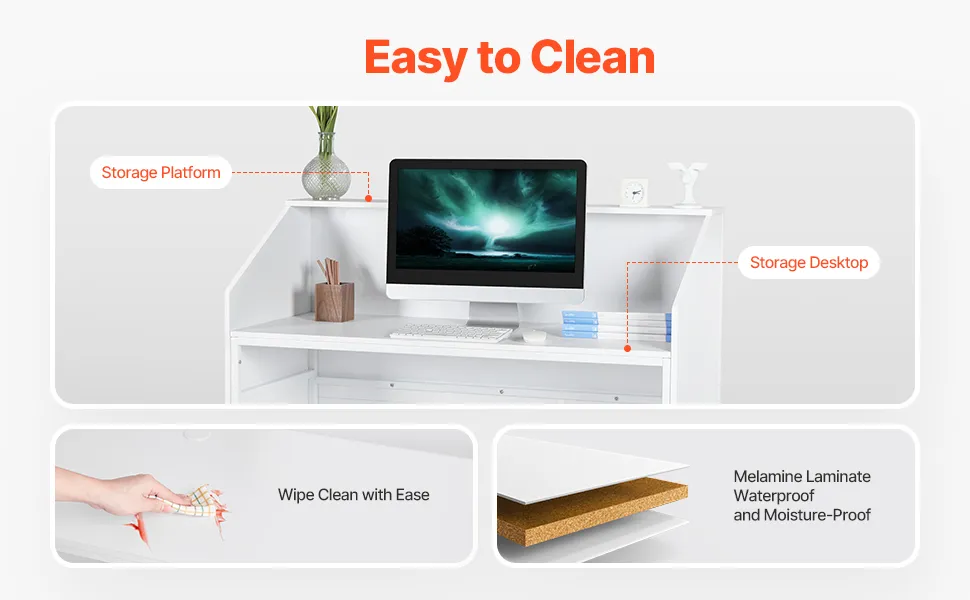 Easy to Clean

Storage Platform

Storage Desktop

Wipe Clean with Ease

Melamine Laminate
Waterproof
and Moisture-Proof